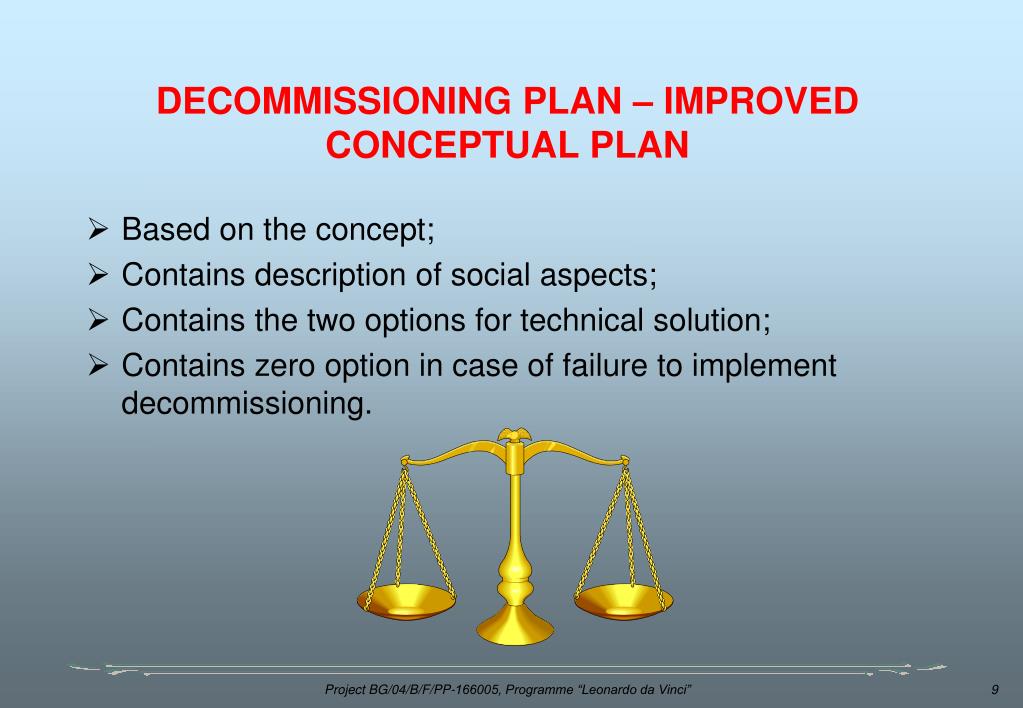 DECOMMISSIONING PLAN – IMPROVED CONCEPTUAL PLAN

➢ Based on the concept;
➢ Contains description of social aspects;
➢ Contains the two options for technical solution;
➢ Contains zero option in case of failure to implement decommissioning.

Project BG/04/B/F/PP-166005, Programme "Leonardo da Vinci"

9